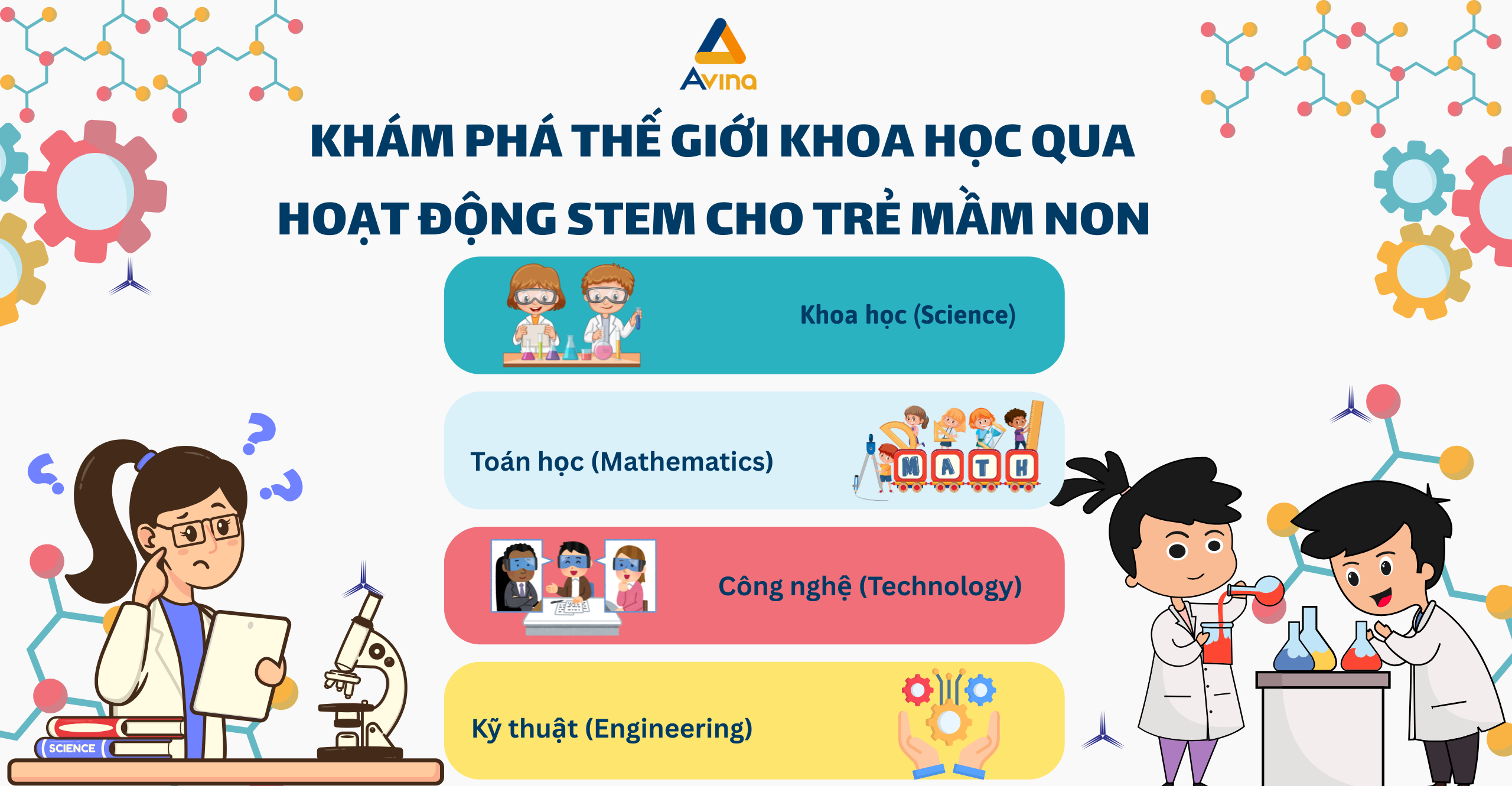 Avina

KHÁM PHÁ THẾ GIỚI KHOA HỌC QUA HOẠT ĐỘNG STEM CHO TRẺ MẦM NON

Khoa học (Science)

Toán học (Mathematics)

MATH

Công nghệ (Technology)

Kỹ thuật (Engineering)

SCIENCE